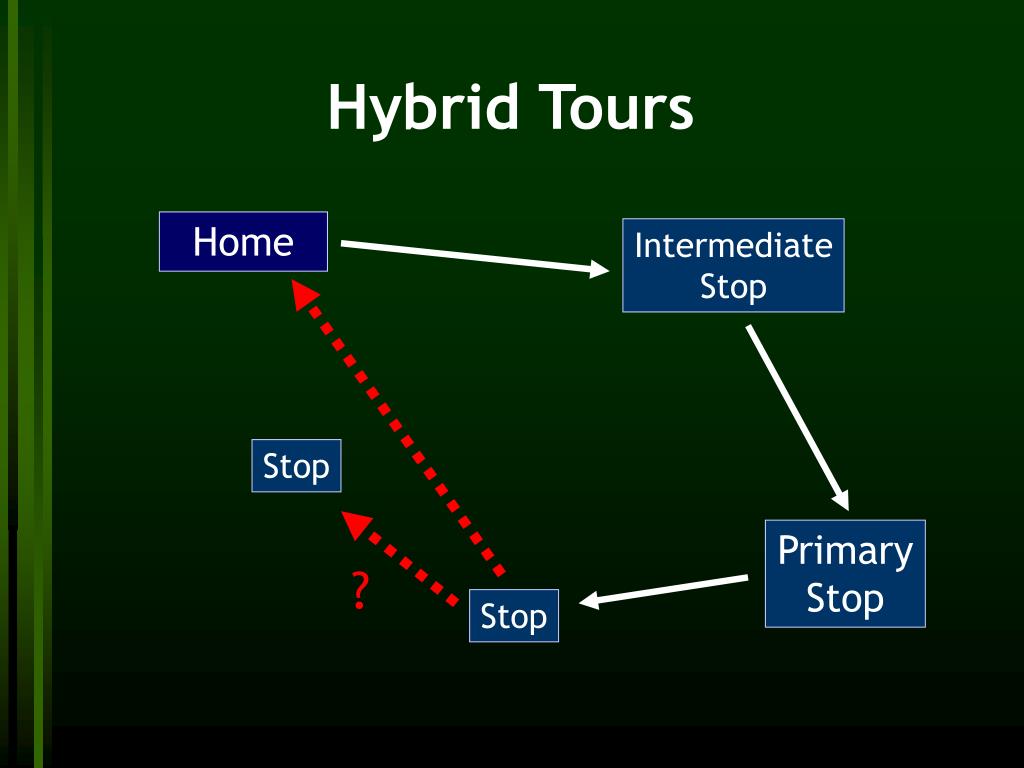 Hybrid Tours

Home

Intermediate Stop

Stop

Primary Stop

?

Stop